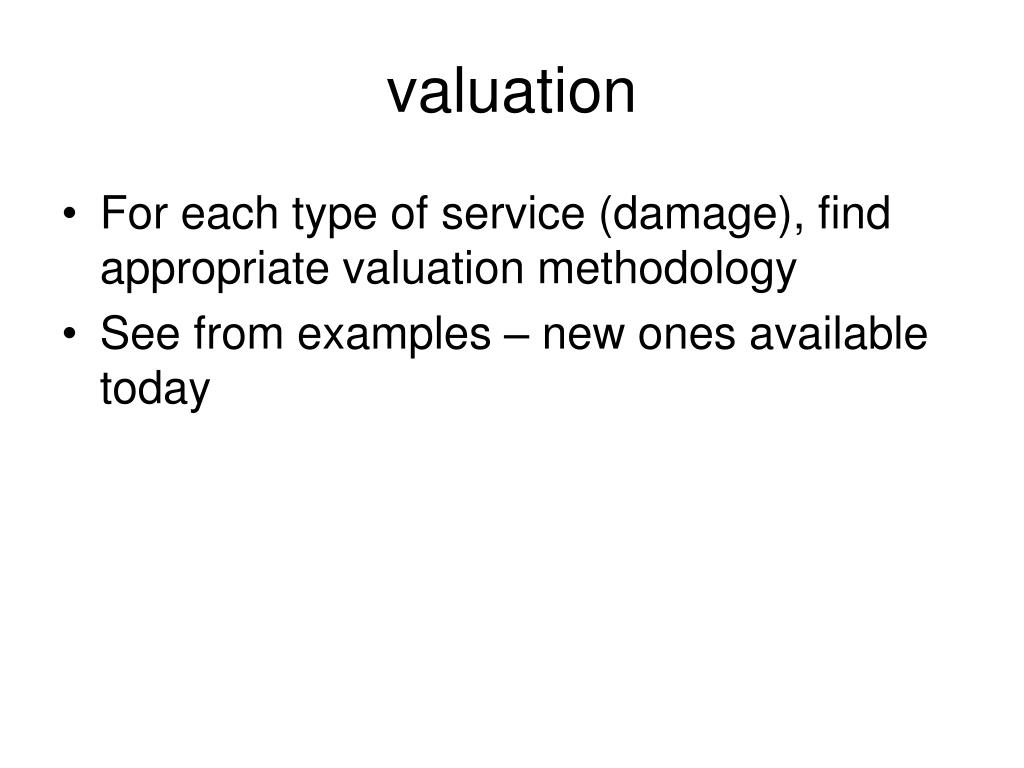 valuation

• For each type of service (damage), find appropriate valuation methodology
• See from examples – new ones available today